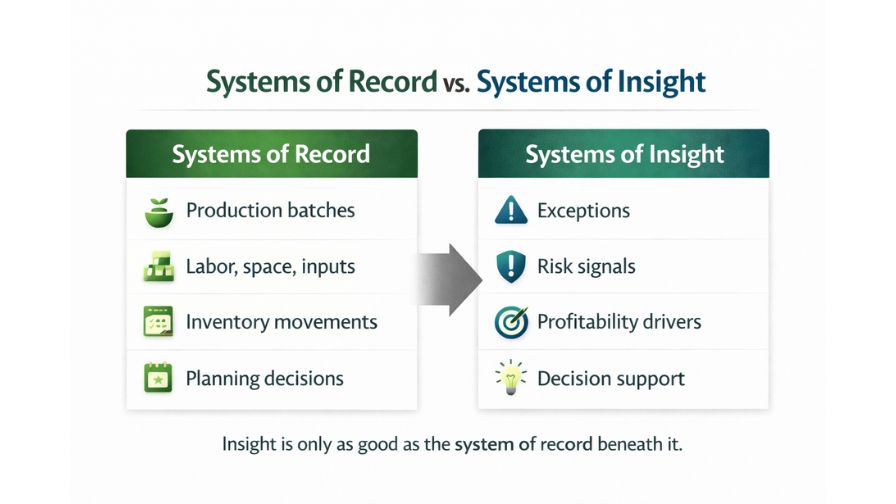 Systems of Record vs. Systems of Insight

Systems of Record

Production batches

Labor, space, inputs

Inventory movements

Planning decisions

Systems of Insight

Exceptions

Risk signals

Profitability drivers

Decision support

Insight is only as good as the system of record beneath it.